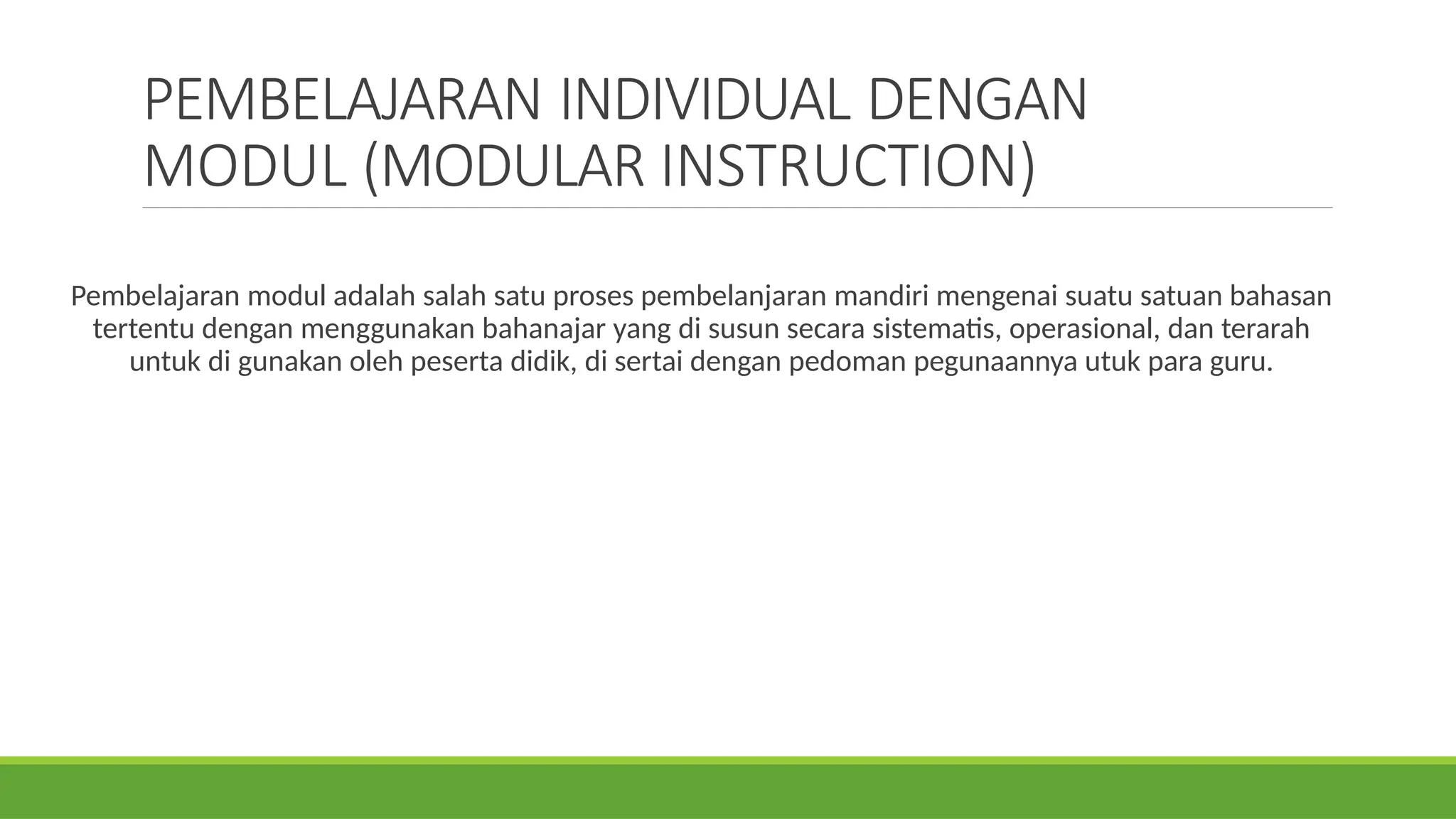 PEMBELAJARAN INDIVIDUAL DENGAN MODUL (MODULAR INSTRUCTION)

Pembelajaran modul adalah salah satu proses pembelanjaran mandiri mengenai suatu satuan bahasan tertentu dengan menggunakan bahanajar yang di susun secara sistematis, operasional, dan terarah untuk di gunakan oleh peserta didik, di sertai dengan pedoman pegunaannya utuk para guru.